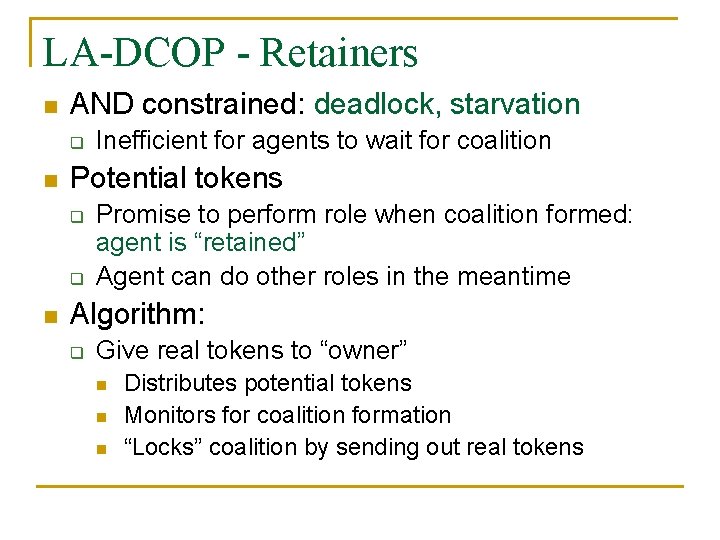 LA-DCOP - Retainers

AND constrained: deadlock, starvation

Inefficient for agents to wait for coalition

Potential tokens

Promise to perform role when coalition formed: agent is “retained”

Agent can do other roles in the meantime

Algorithm:

Give real tokens to “owner”

Distributes potential tokens

Monitors for coalition formation

“Locks” coalition by sending out real tokens